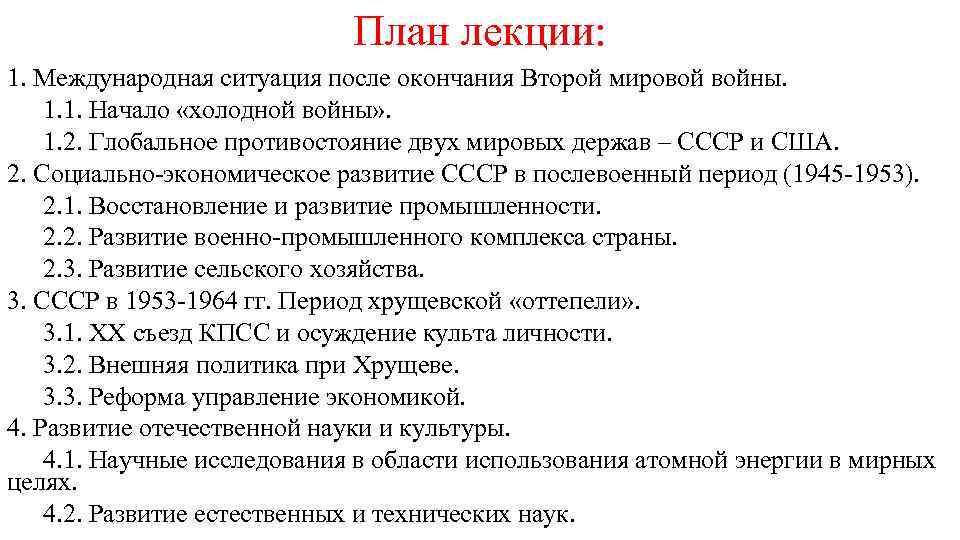 План лекции:

1. Международная ситуация после окончания Второй мировой войны.
1.1. Начало «холодной войны».
1.2. Глобальное противостояние двух мировых держав – СССР и США.
2. Социально-экономическое развитие СССР в послевоенный период (1945-1953).
2.1. Восстановление и развитие промышленности.
2.2. Развитие военно-промышленного комплекса страны.
2.3. Развитие сельского хозяйства.
3. СССР в 1953-1964 гг. Период хрущевской «оттепели».
3.1. XX съезд КПСС и осуждение культа личности.
3.2. Внешняя политика при Хрущеве.
3.3. Реформа управление экономикой.
4. Развитие отечественной науки и культуры.
4.1. Научные исследования в области использования атомной энергии в мирных целях.
4.2. Развитие естественных и технических наук.